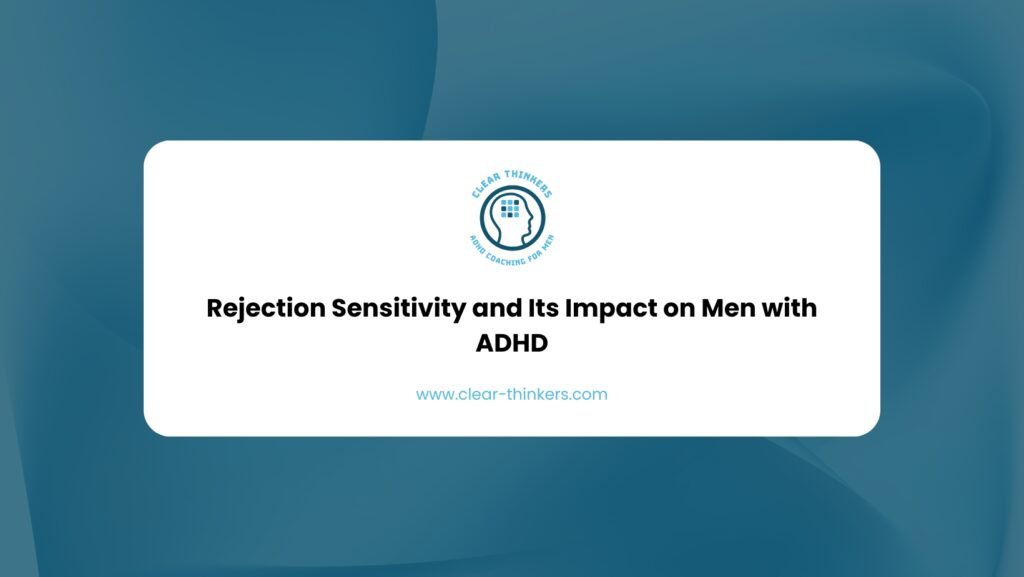 CLEAR THINKERS
ADHD COACHING FOR MEN

Rejection Sensitivity and Its Impact on Men with ADHD

www.clear-thinkers.com